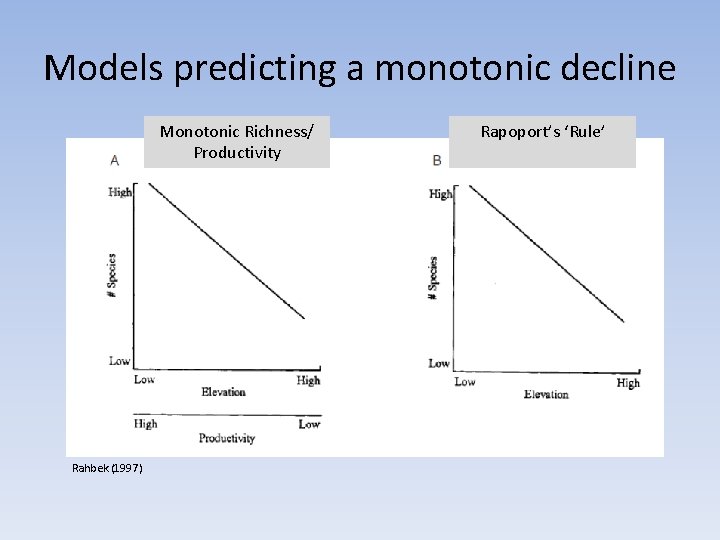 Models predicting a monotonic decline

Monotonic Richness/
Productivity

A

High

# Species

Low

Low

Elevation

High

High

Productivity

Low

Rapoport's 'Rule'

B

High

# Species

Low

Low

Elevation

High

Rahbek (1997)